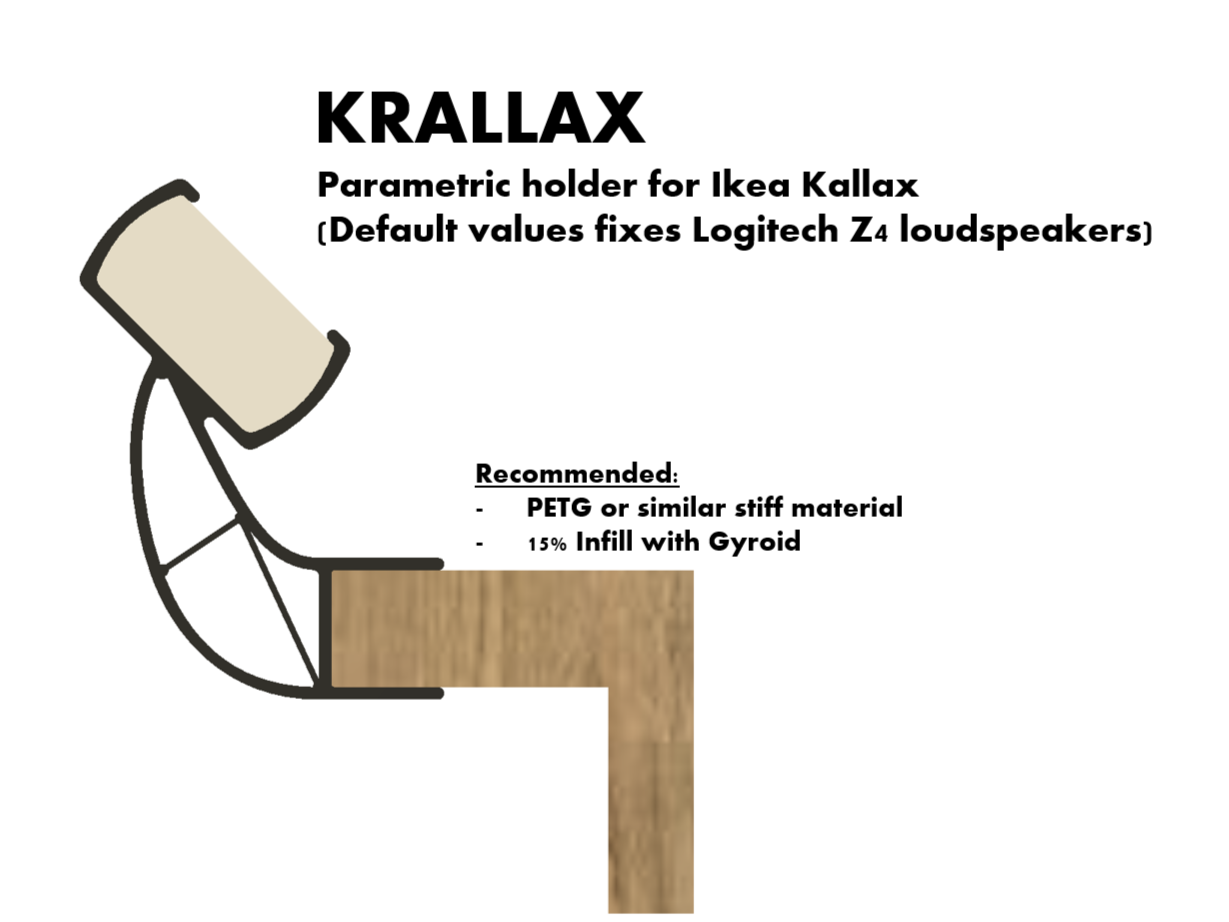 KRALLAX

Parametric holder for Ikea Kallax
(Default values fixes Logitech Z4 loudspeakers)

Recommended:
- PETG or similar stiff material
- 15% Infill with Gyroid